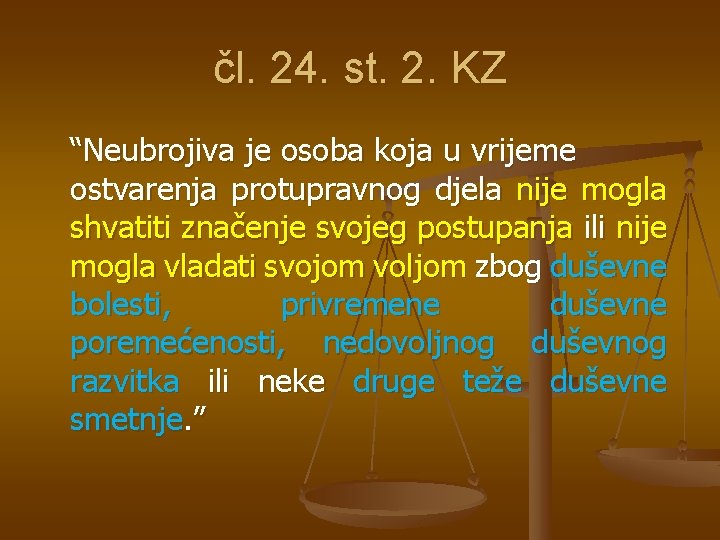 čl. 24. st. 2. KZ

“Neubrojiva je osoba koja u vrijeme ostvarenja protupravnog djela nije mogla shvatiti značenje svojeg postupanja ili nije mogla vladati svojom voljom zbog duševne bolesti, privremene duševne poremećenosti, nedovoljnog duševnog razvitka ili neke druge teže duševne smetnje.”